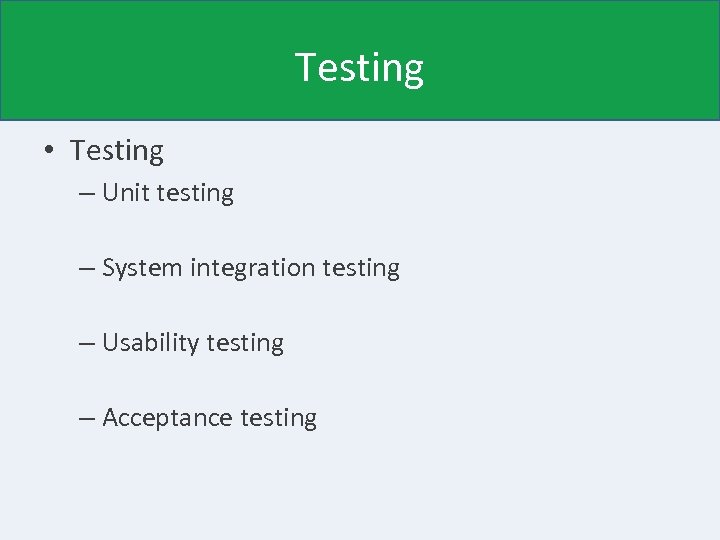 Testing

• Testing
– Unit testing

– System integration testing

– Usability testing

– Acceptance testing